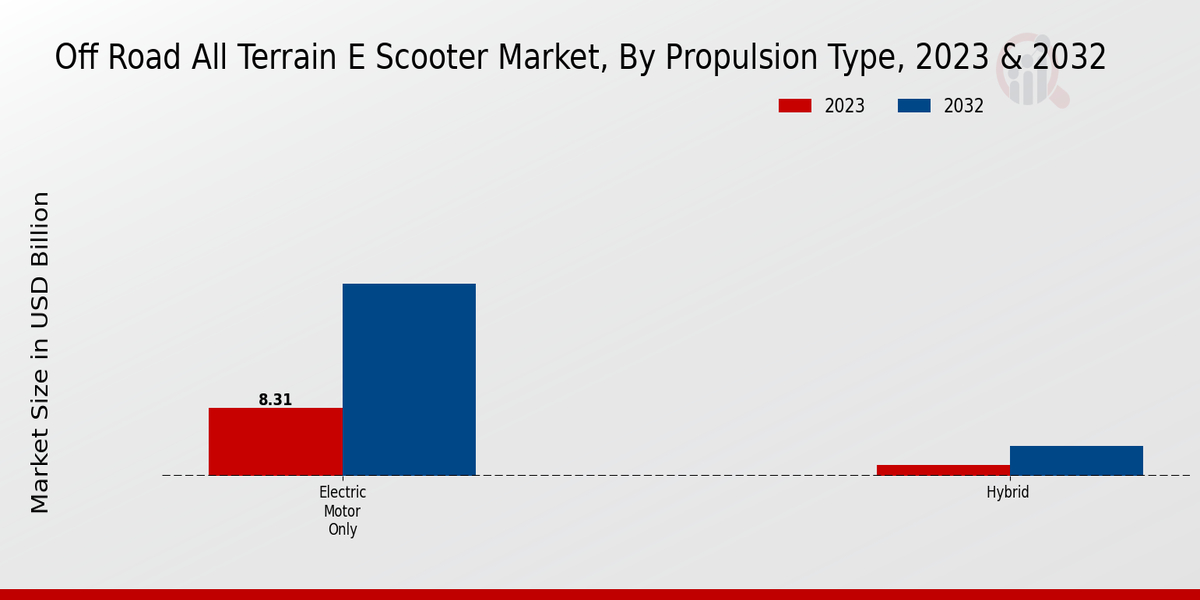 Off Road All Terrain E Scooter Market, By Propulsion Type, 2023 & 2032

2023 2032

Market Size in USD Billion

8.31

Electric Motor Only

Hybrid